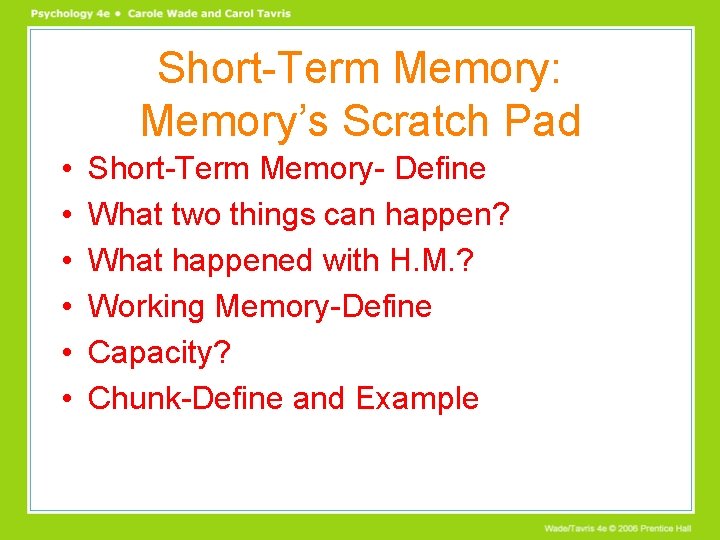 Psychology 4e • Carole Wade and Carol Tavris

Short-Term Memory: Memory's Scratch Pad

• Short-Term Memory- Define
• What two things can happen?
• What happened with H.M.?
• Working Memory-Define
• Capacity?
• Chunk-Define and Example

Wade/Tavris 4e © 2006 Prentice Hall